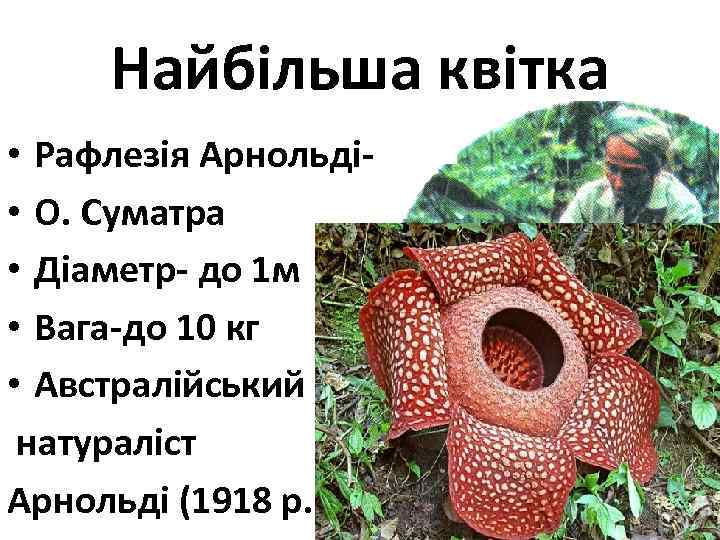 Найбільша квітка

• Рафлезія Арнольді-
• О. Суматра
• Діаметр- до 1м
• Вага-до 10 кг
• Австралійський натураліст Арнольді (1918 р.